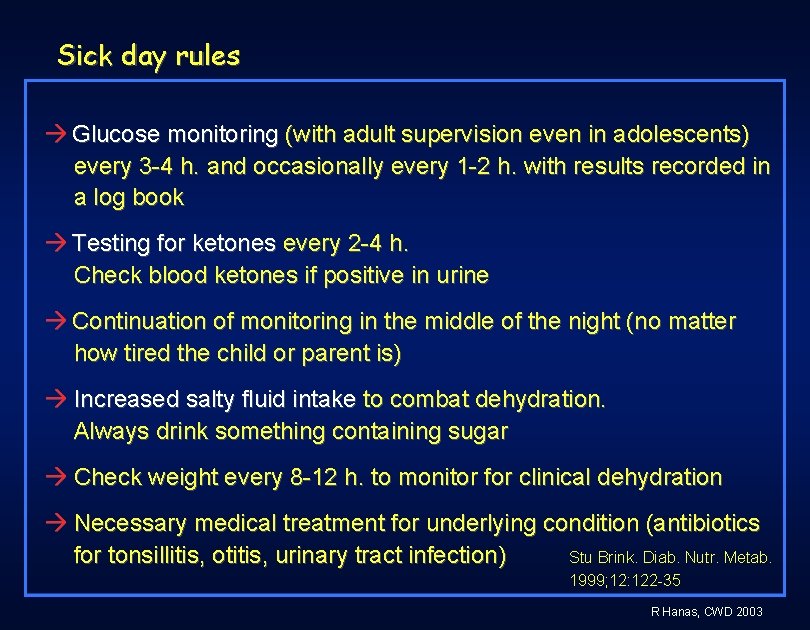 Sick day rules

→ Glucose monitoring (with adult supervision even in adolescents) every 3-4 h. and occasionally every 1-2 h. with results recorded in a log book

→ Testing for ketones every 2-4 h.
Check blood ketones if positive in urine

→ Continuation of monitoring in the middle of the night (no matter how tired the child or parent is)

→ Increased salty fluid intake to combat dehydration.
Always drink something containing sugar

→ Check weight every 8-12 h. to monitor for clinical dehydration

→ Necessary medical treatment for underlying condition (antibiotics for tonsillitis, otitis, urinary tract infection)

Stu Brink. Diab. Nutr. Metab. 1999;12:122-35

R Hanas, CWD 2003